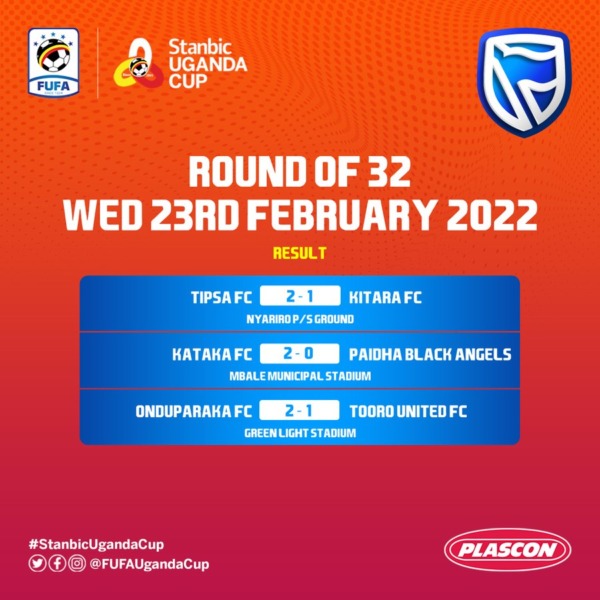 FUFA

Stanbic UGANDA CUP

ROUND OF 32
WED 23RD FEBRUARY 2022

RESULT

TIPSA FC 2 - 1 KITARA FC
NYARIRO P/S GROUND

KATAKA FC 2 - 0 PAIDHA BLACK ANGELS
MBALE MUNICIPAL STADIUM

ONDUPARAKA FC 2 - 1 TOORO UNITED FC
GREEN LIGHT STADIUM

#StanbicUgandaCup
@FUFAUgandaCup

PLASCON